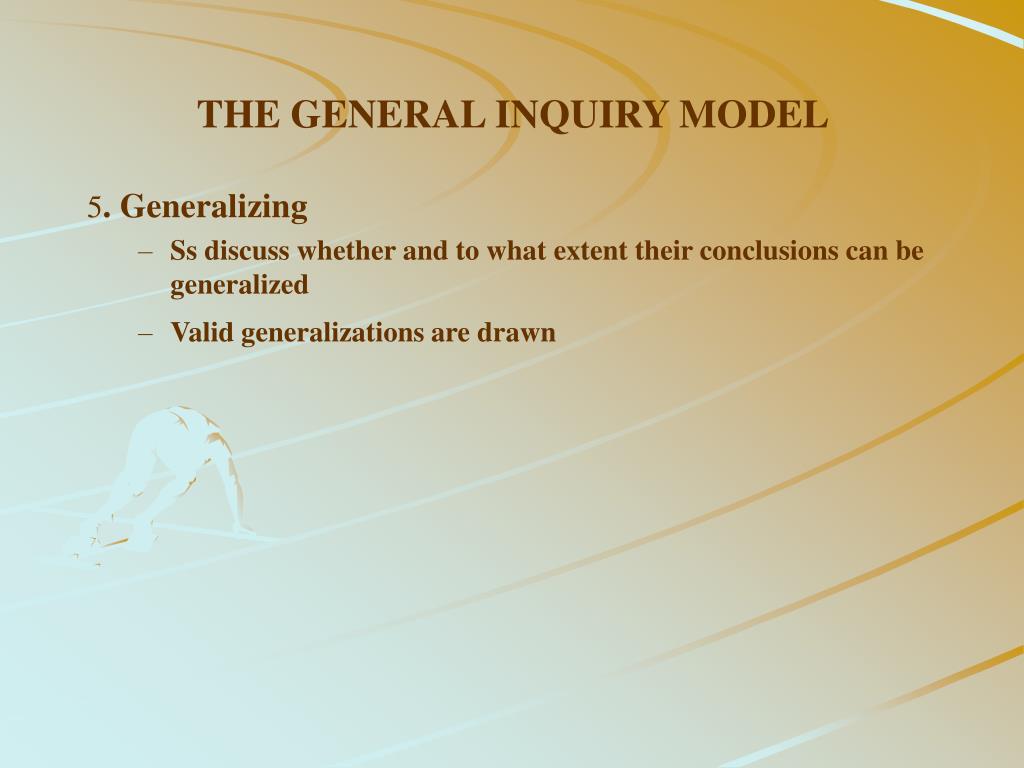 THE GENERAL INQUIRY MODEL

5. Generalizing

– Ss discuss whether and to what extent their conclusions can be generalized

– Valid generalizations are drawn